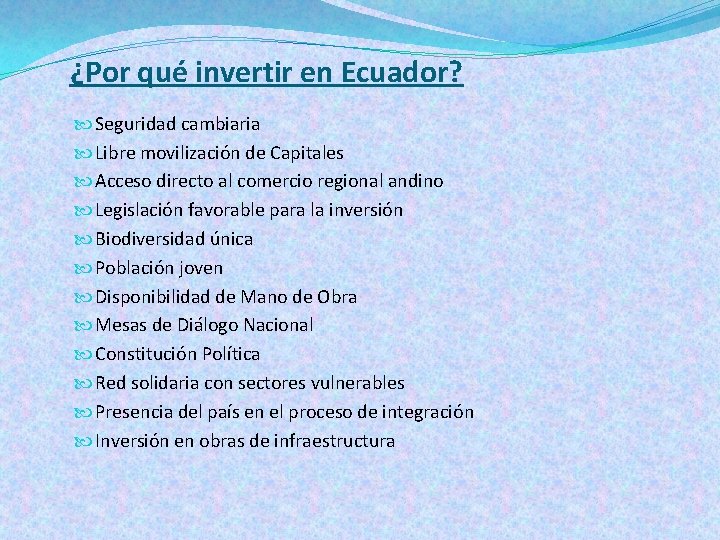 ¿Por qué invertir en Ecuador?

Seguridad cambiaria
Libre movilización de Capitales
Acceso directo al comercio regional andino
Legislación favorable para la inversión
Biodiversidad única
Población joven
Disponibilidad de Mano de Obra
Mesas de Diálogo Nacional
Constitución Política
Red solidaria con sectores vulnerables
Presencia del país en el proceso de integración
Inversión en obras de infraestructura